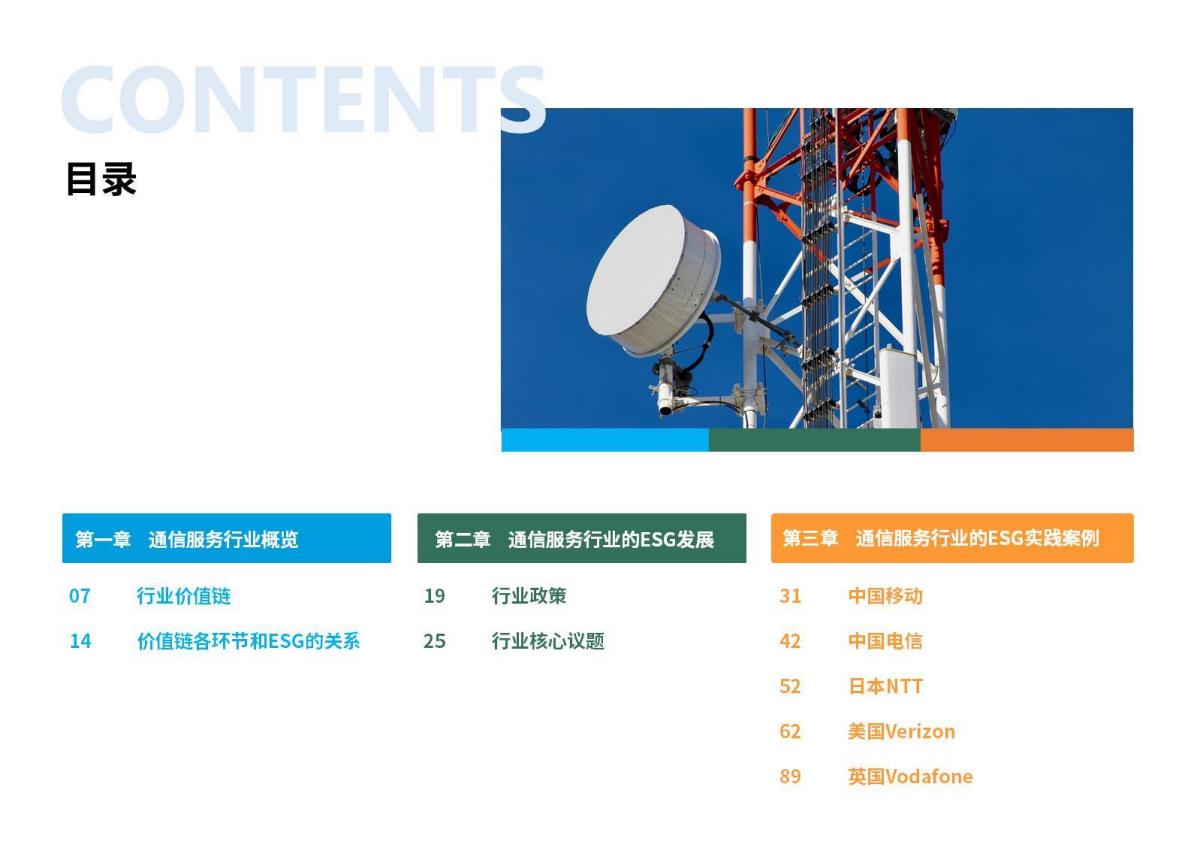 CONTENTS
目录

第一章 通信服务行业概览

07 行业价值链

14 价值链各环节和ESG的关系

第二章 通信服务行业的ESG发展

19 行业政策

25 行业核心议题

第三章 通信服务行业的ESG实践案例

31 中国移动

42 中国电信

52 日本NTT

62 美国Verizon

89 英国Vodafone